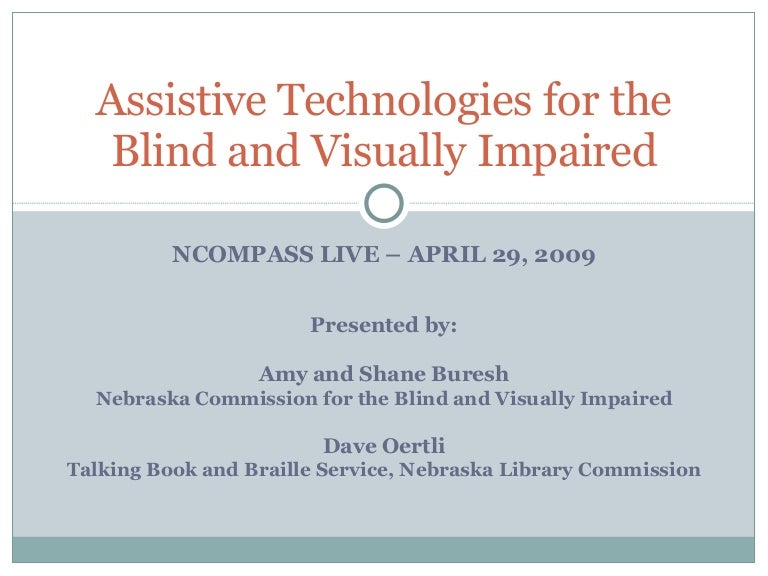 Assistive Technologies for the Blind and Visually Impaired

NCOMPASS LIVE – APRIL 29, 2009

Presented by:

Amy and Shane Buresh
Nebraska Commission for the Blind and Visually Impaired

Dave Oertli
Talking Book and Braille Service, Nebraska Library Commission